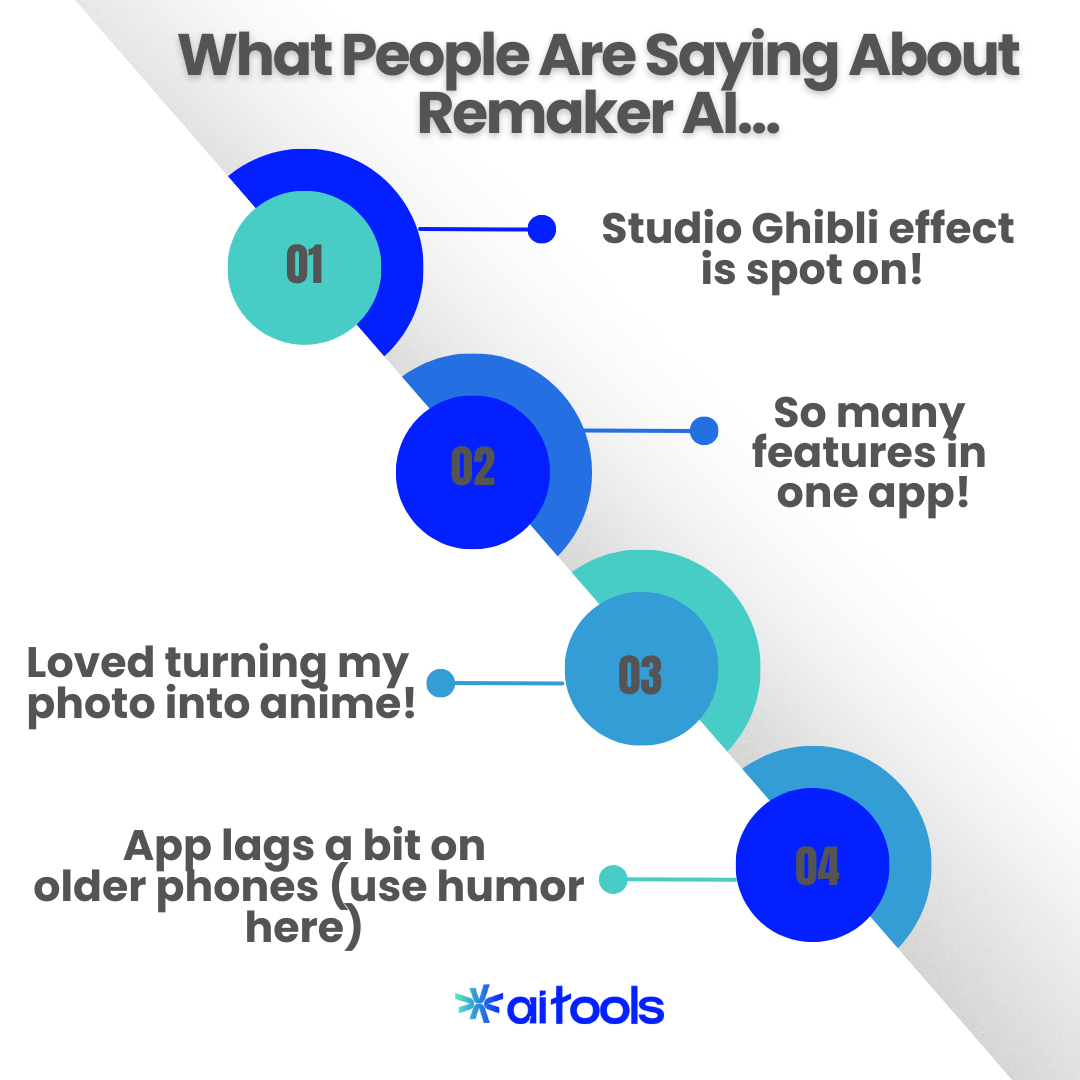 What People Are Saying About Remaker AI...

01

Studio Ghibli effect is spot on!

02

So many features in one app!

03

Loved turning my photo into anime!

04

App lags a bit on older phones (use humor here)

aitools